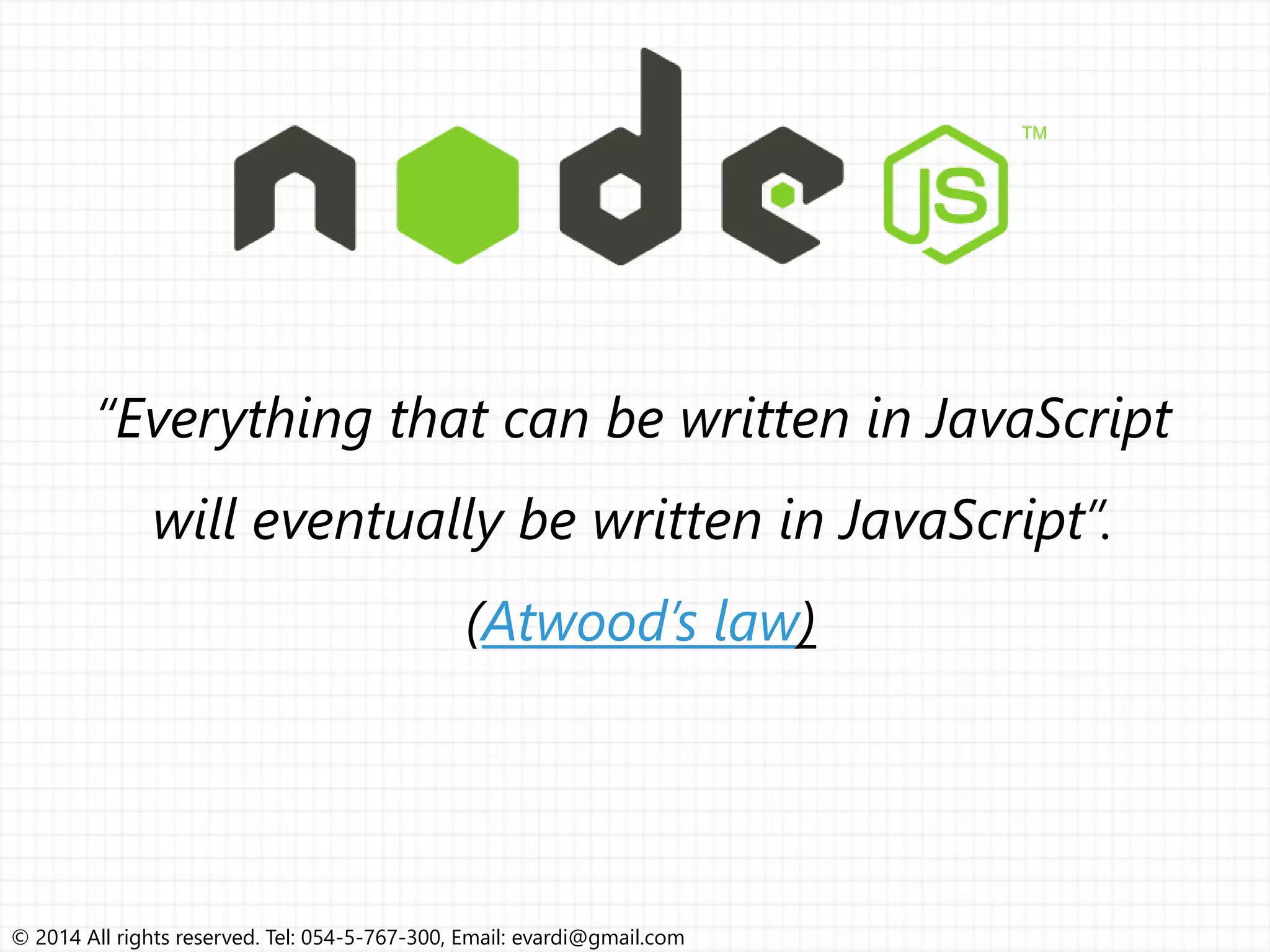 node JS ™

“Everything that can be written in JavaScript will eventually be written in JavaScript”.

(Atwood’s law)

© 2014 All rights reserved. Tel: 054-5-767-300, Email: evardi@gmail.com